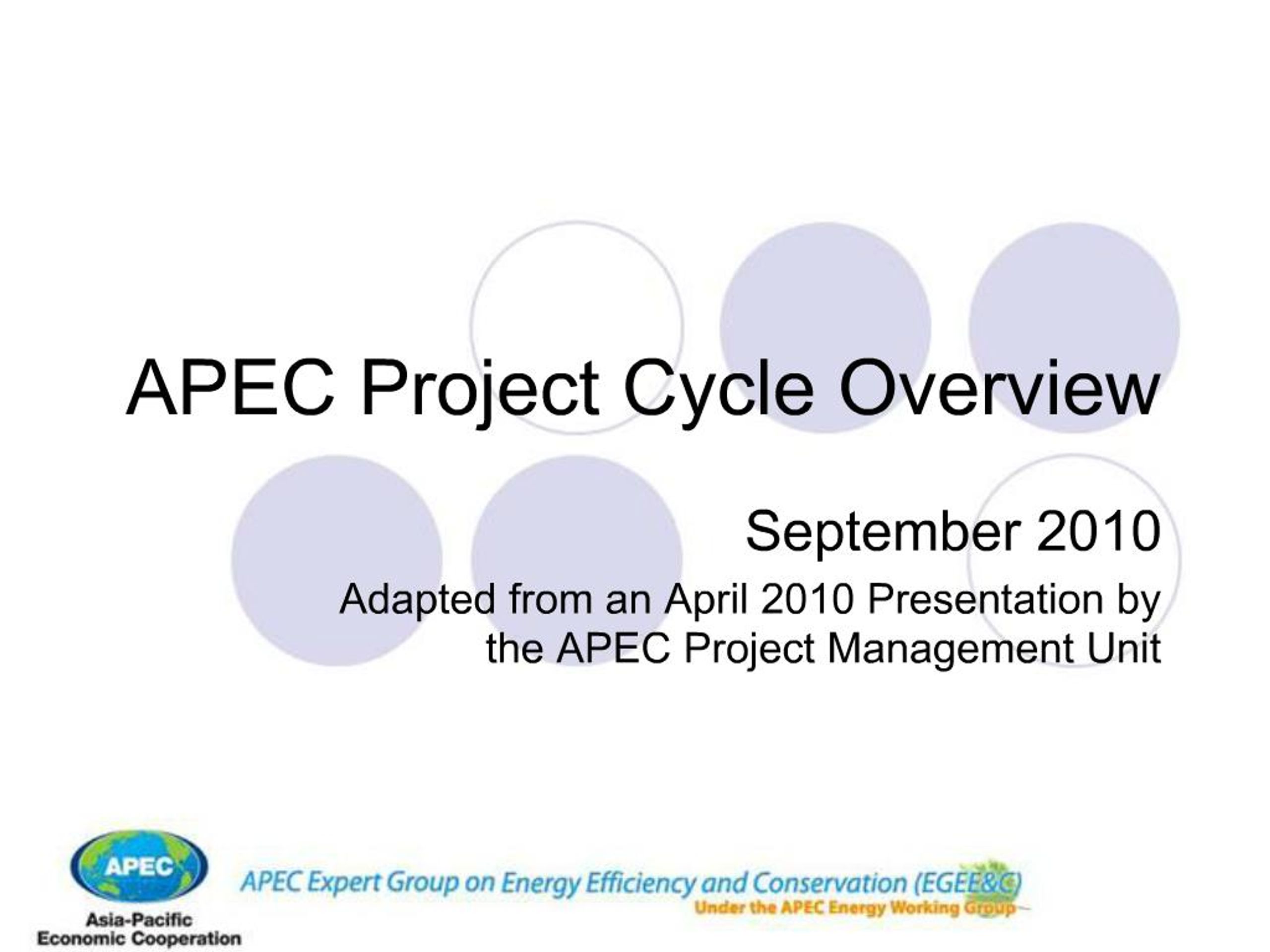 APEC Project Cycle Overview

September 2010

Adapted from an April 2010 Presentation by the APEC Project Management Unit

APEC

Asia-Pacific Economic Cooperation

APEC Expert Group on Energy Efficiency and Conservation (EGEE&C)

Under the APEC Energy Working Group